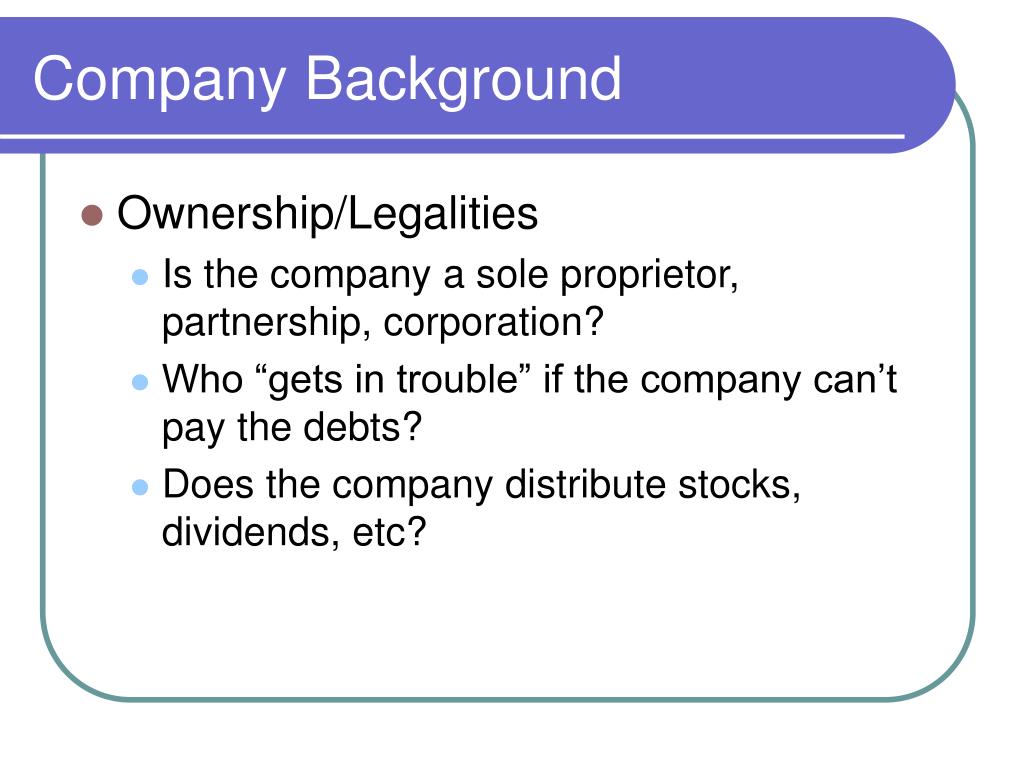 Company Background

Ownership/Legalities

Is the company a sole proprietor, partnership, corporation?

Who “gets in trouble” if the company can’t pay the debts?

Does the company distribute stocks, dividends, etc?